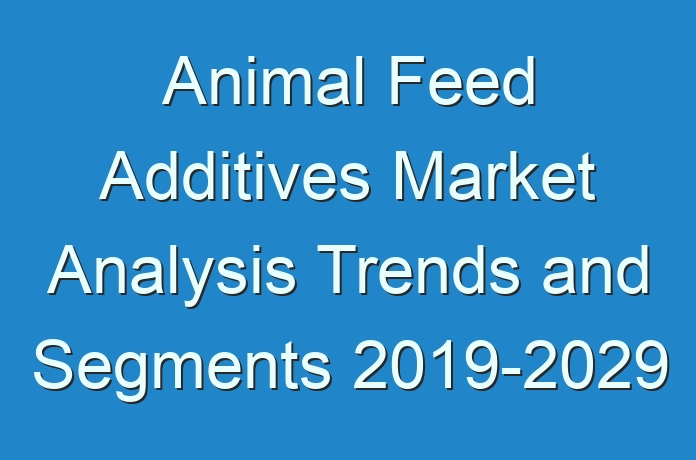 Animal Feed Additives Market Analysis Trends and Segments 2019-2029